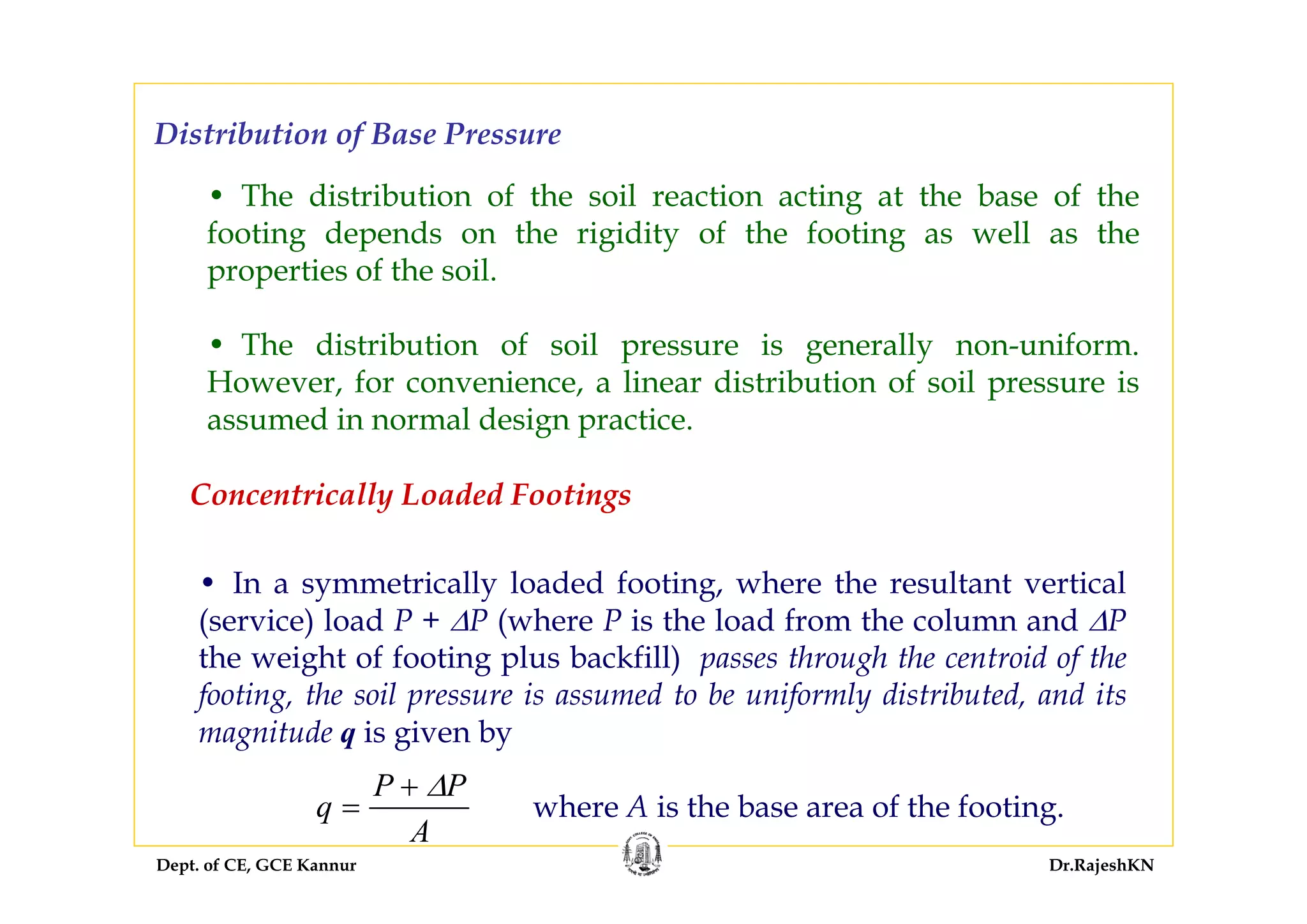 Distribution of Base Pressure

• The distribution of the soil reaction acting at the base of the footing depends on the rigidity of the footing as well as the properties of the soil.

• The distribution of soil pressure is generally non-uniform. However, for convenience, a linear distribution of soil pressure is assumed in normal design practice.

Concentrically Loaded Footings

• In a symmetrically loaded footing, where the resultant vertical (service) load $P + \Delta P$ (where $P$ is the load from the column and $\Delta P$ the weight of footing plus backfill) passes through the centroid of the footing, the soil pressure is assumed to be uniformly distributed, and its magnitude $q$ is given by

$q = \frac{P + \Delta P}{A}$ where $A$ is the base area of the footing.

Dept. of CE, GCE Kannur

Dr.RajeshKN